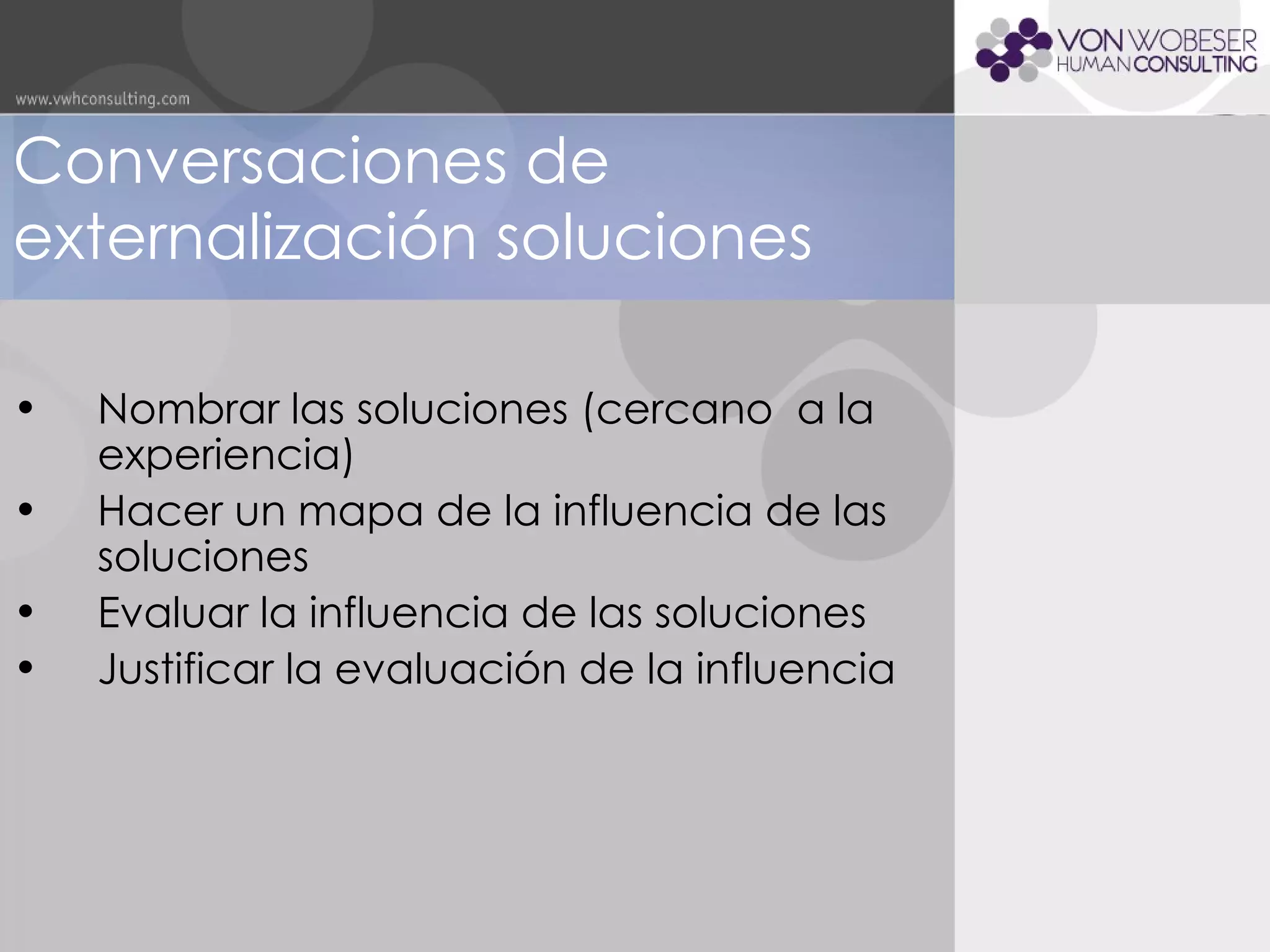 www.vwhconsulting.com

VON WOBESER
HUMAN CONSULTING

Conversaciones de externalización soluciones

• Nombrar las soluciones (cercano a la experiencia)
• Hacer un mapa de la influencia de las soluciones
• Evaluar la influencia de las soluciones
• Justificar la evaluación de la influencia